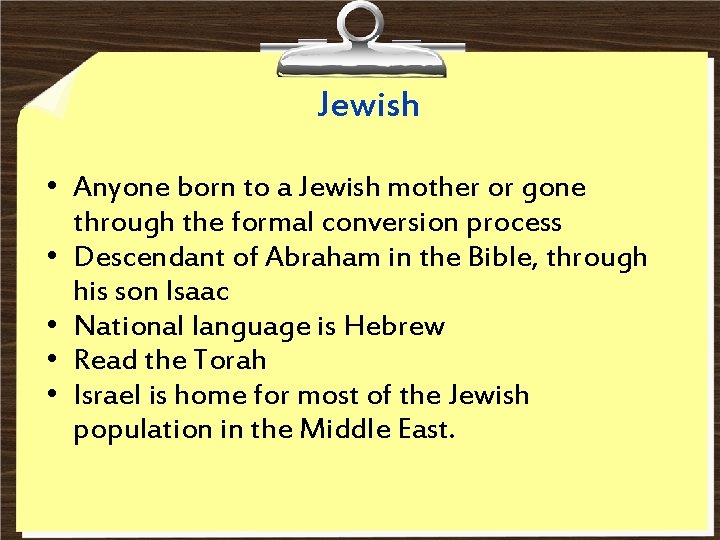 Jewish

• Anyone born to a Jewish mother or gone through the formal conversion process
• Descendant of Abraham in the Bible, through his son Isaac
• National language is Hebrew
• Read the Torah
• Israel is home for most of the Jewish population in the Middle East.